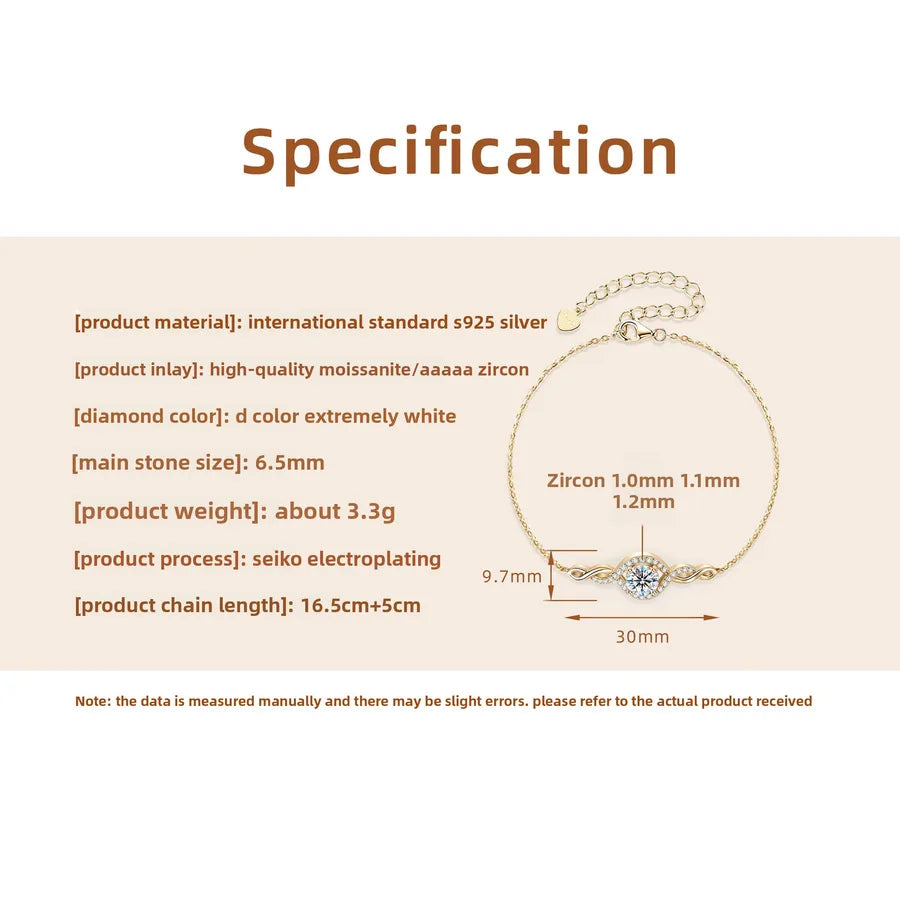 Specification

[product material]: international standard s925 silver

[product inlay]: high-quality moissanite/aaaaa zircon

[diamond color]: d color extremely white

[main stone size]: 6.5mm

[product weight]: about 3.3g

[product process]: seiko electroplating

[product chain length]: 16.5cm+5cm

Zircon 1.0mm 1.1mm 1.2mm

9.7mm

30mm

Note: the data is measured manually and there may be slight errors. please refer to the actual product received